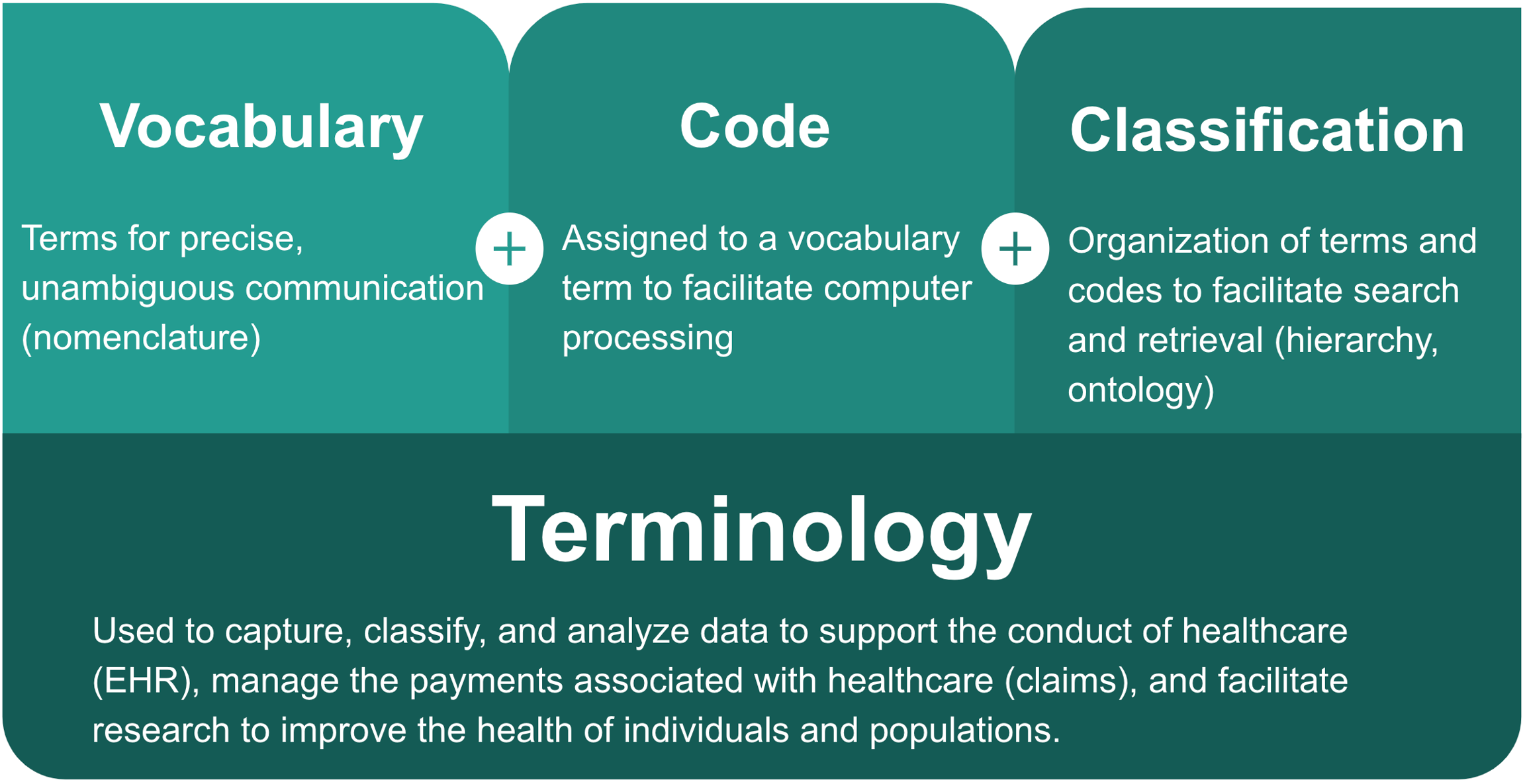 Vocabulary

Terms for precise, unambiguous communication (nomenclature)

+

Code

Assigned to a vocabulary term to facilitate computer processing

+

Classification

Organization of terms and codes to facilitate search and retrieval (hierarchy, ontology)

Terminology

Used to capture, classify, and analyze data to support the conduct of healthcare (EHR), manage the payments associated with healthcare (claims), and facilitate research to improve the health of individuals and populations.